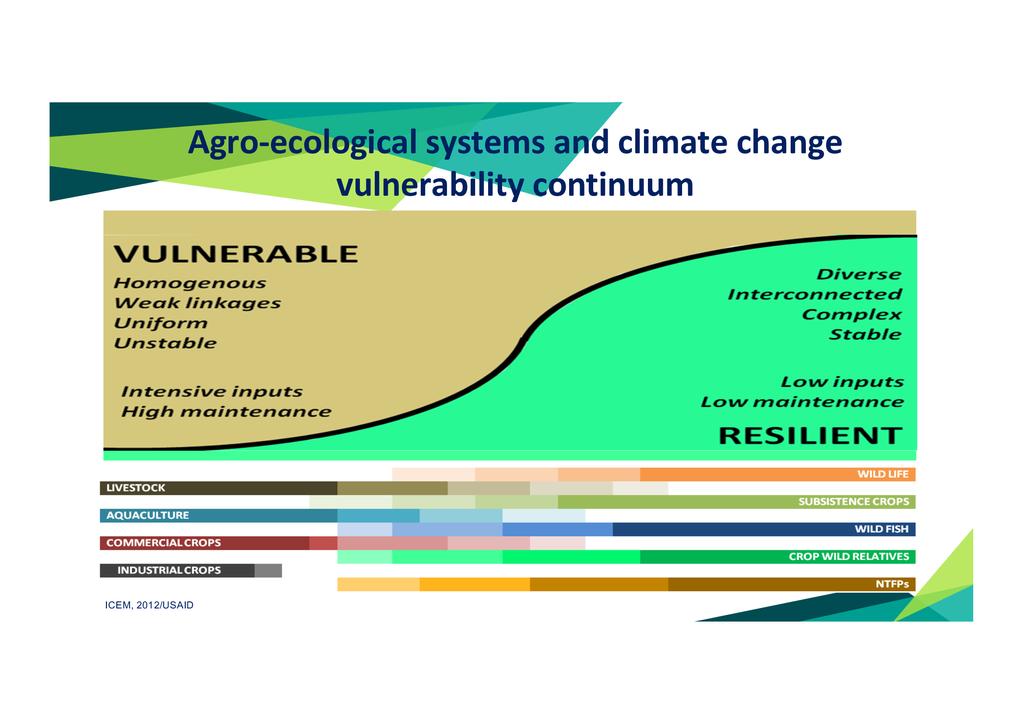 Agro-ecological systems and climate change vulnerability continuum

VULNERABLE
Homogenous
Weak linkages
Uniform
Unstable

Intensive inputs
High maintenance

Diverse
Interconnected
Complex
Stable

Low inputs
Low maintenance

RESILIENT

WILD LIFE
LIVESTOCK
SUBSISTENCE CROPS
AQUACULTURE
WILD FISH
COMMERCIAL CROPS
CROP WILD RELATIVES
INDUSTRIAL CROPS
NTFPs

ICEM, 2012/USAID